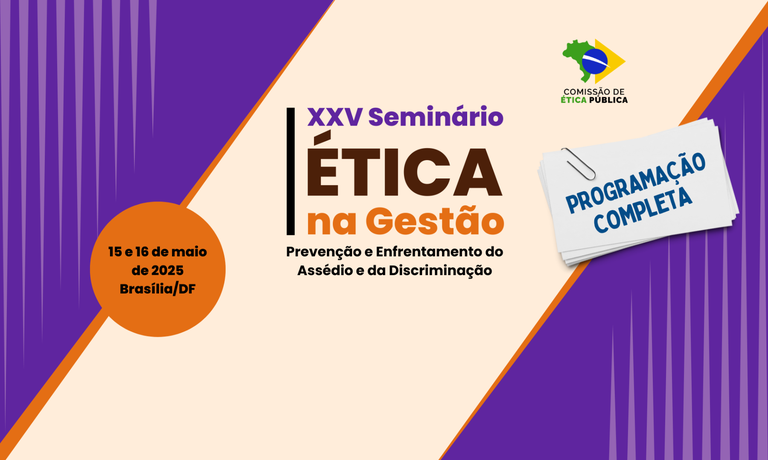 COMISSÃO DE ÉTICA PÚBLICA

XXV Seminário
ÉTICA
na Gestão
Prevenção e Enfrentamento do Assédio e da Discriminação

PROGRAMAÇÃO COMPLETA

15 e 16 de maio de 2025
Brasília/DF